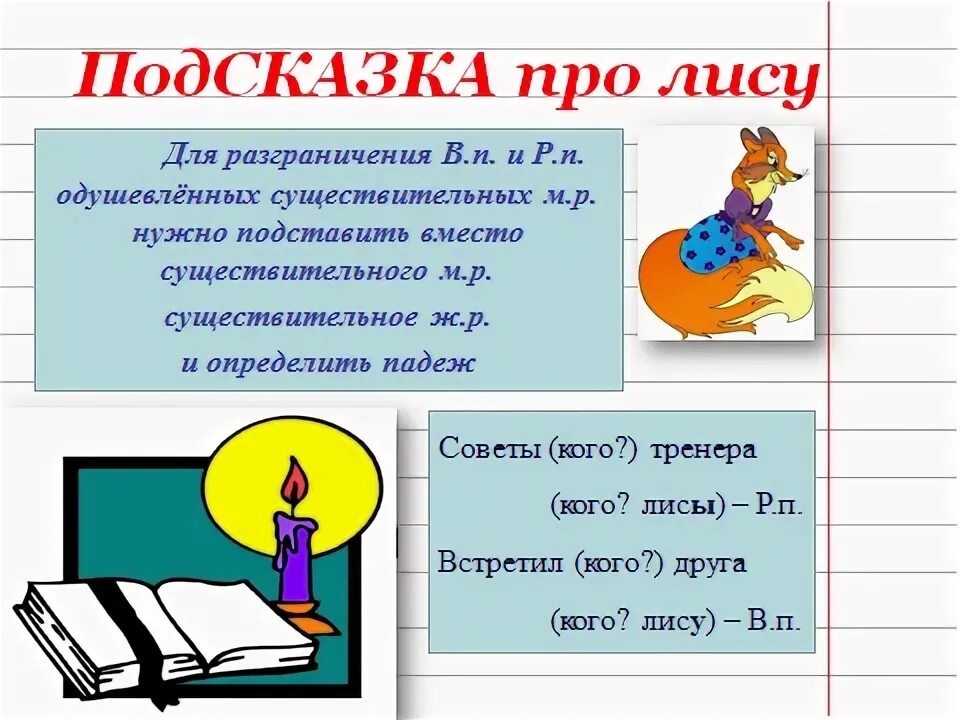 ПодСКАЗКА про лису

Для разграничения В.п. и Р.п. одушевлённых существительных м.р. нужно подставить вместо существительного м.р. существительное ж.р. и определить падеж

Советы (кого?) тренера

(кого? лисы) – Р.п.

Встретил (кого?) друга

(кого? лису) – В.п.